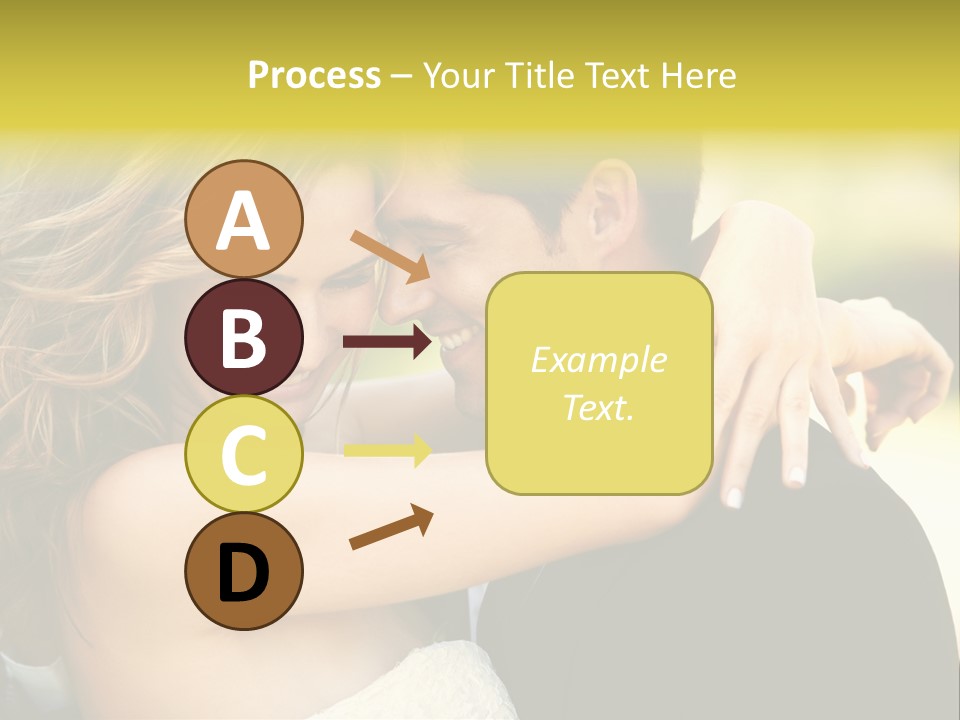 Process – Your Title Text Here

A

B

C

D

Example Text.